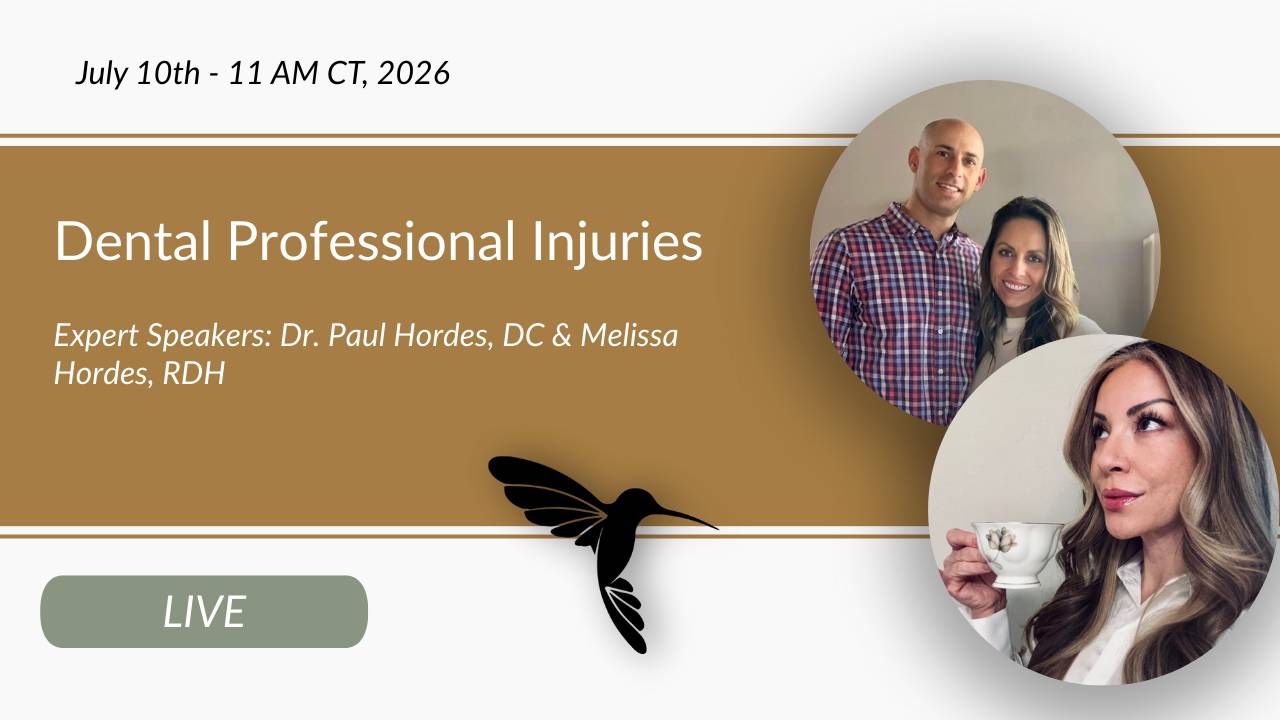 July 10th - 11 AM CT, 2026

Dental Professional Injuries

Expert Speakers: Dr. Paul Hordes, DC & Melissa Hordes, RDH

LIVE